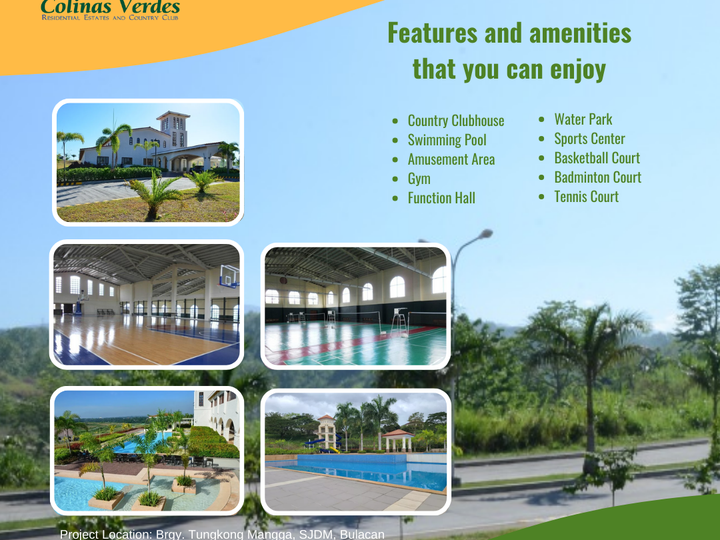 Colinas Verdes
Residential Estates and Country Club

Features and amenities that you can enjoy

- Country Clubhouse
- Swimming Pool
- Amusement Area
- Gym
- Function Hall

- Water Park
- Sports Center
- Basketball Court
- Badminton Court
- Tennis Court

Project Location: Brgy. Tungkong Mangga, SJDM, Bulacan